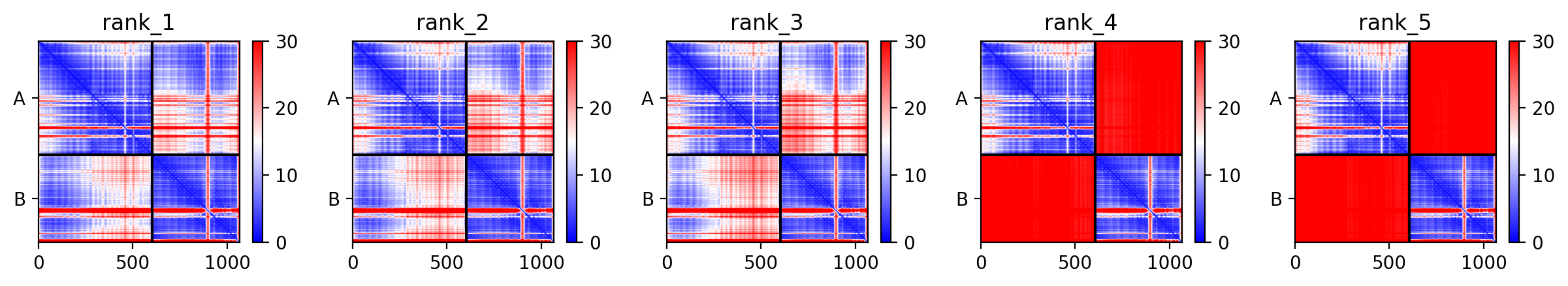 rank_1

A

B

0 500 1000

30 20 10 0

rank_2

A

B

0 500 1000

30 20 10 0

rank_3

A

B

0 500 1000

30 20 10 0

rank_4

A

B

0 500 1000

30 20 10 0

rank_5

A

B

0 500 1000

30 20 10 0